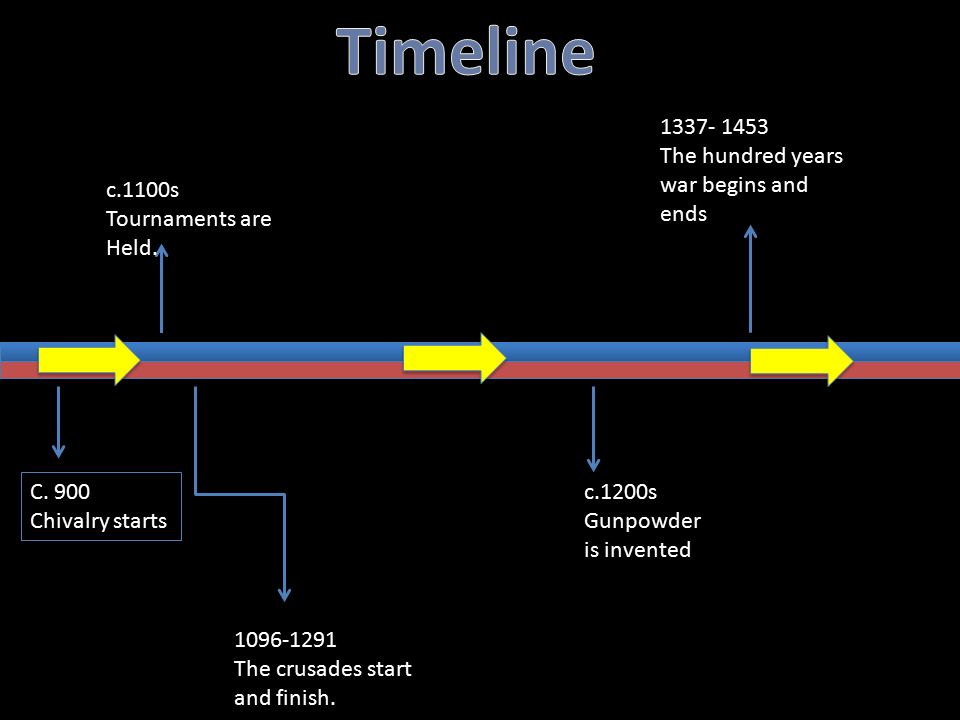 Timeline

c.1100s
Tournaments are Held.

1337- 1453
The hundred years war begins and ends

C. 900
Chivalry starts

1096-1291
The crusades start and finish.

c.1200s
Gunpowder is invented